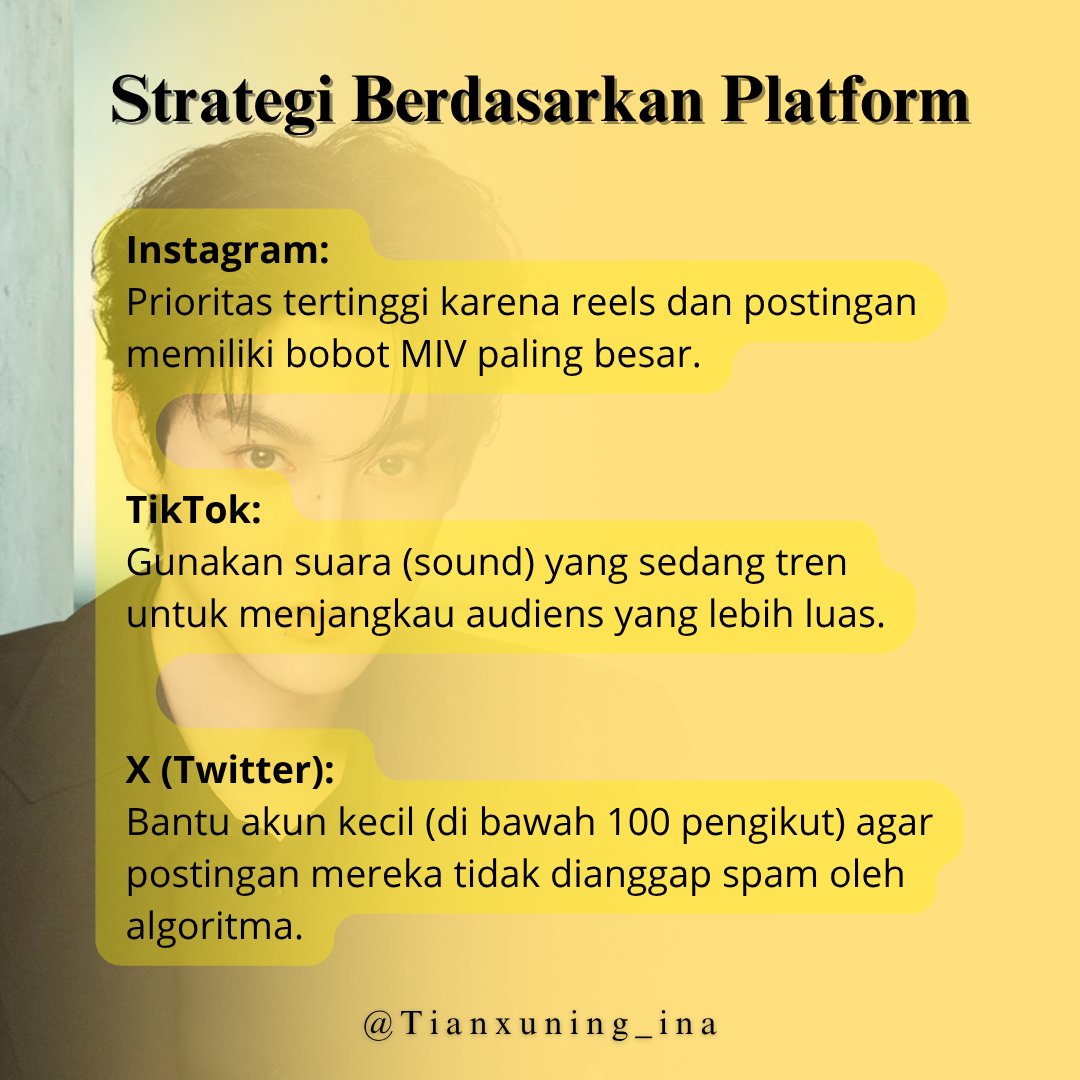 Strategi Berdasarkan Platform

Instagram:
Prioritas tertinggi karena reels dan postingan memiliki bobot MIV paling besar.

TikTok:
Gunakan suara (sound) yang sedang tren untuk menjangkau audiens yang lebih luas.

X (Twitter):
Bantu akun kecil (di bawah 100 pengikut) agar postingan mereka tidak dianggap spam oleh algoritma.

@Tianxuning_ina